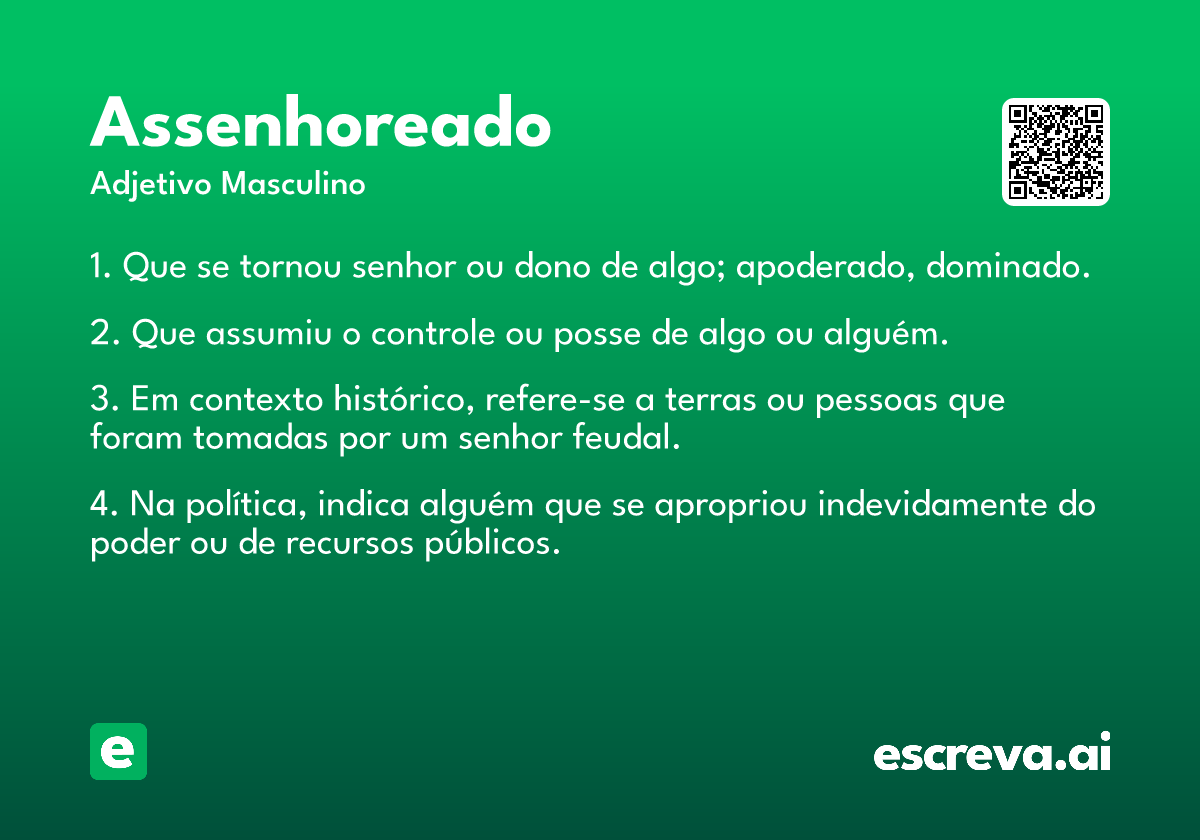 Assenhoreado
Adjetivo Masculino

1. Que se tornou senhor ou dono de algo; apoderado, dominado.

2. Que assumiu o controle ou posse de algo ou alguém.

3. Em contexto histórico, refere-se a terras ou pessoas que foram tomadas por um senhor feudal.

4. Na política, indica alguém que se apropriou indevidamente do poder ou de recursos públicos.

e

escreva.ai